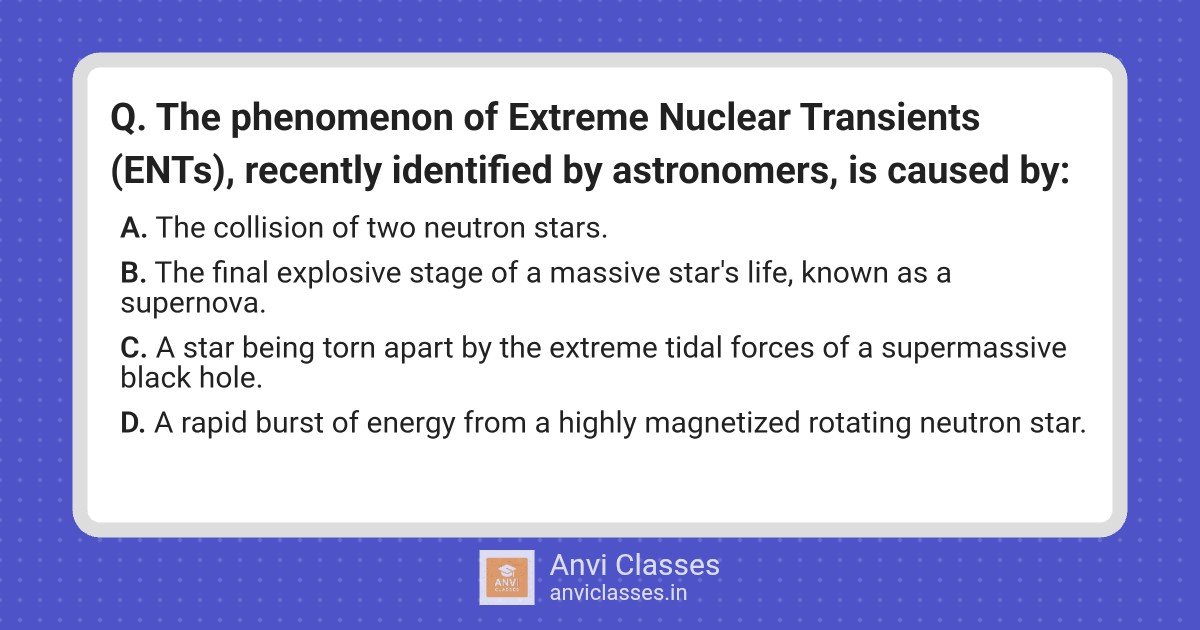 Q. The phenomenon of Extreme Nuclear Transients (ENTs), recently identified by astronomers, is caused by:

A. The collision of two neutron stars.

B. The final explosive stage of a massive star's life, known as a supernova.

C. A star being torn apart by the extreme tidal forces of a supermassive black hole.

D. A rapid burst of energy from a highly magnetized rotating neutron star.

ANVI CLASSES

Anvi Classes
anviclasses.in